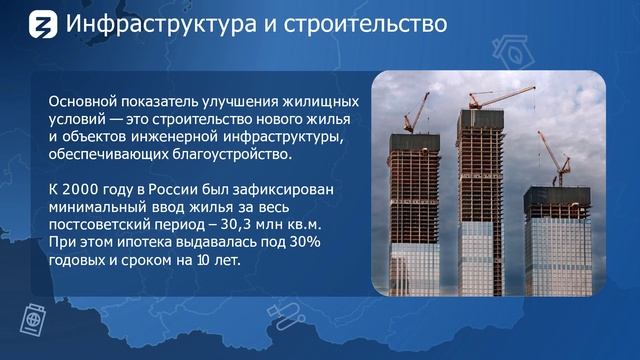 Инфраструктура и строительство

Основной показатель улучшения жилищных условий — это строительство нового жилья и объектов инженерной инфраструктуры, обеспечивающих благоустройство.

К 2000 году в России был зафиксирован минимальный ввод жилья за весь постсоветский период – 30,3 млн кв.м. При этом ипотека выдавалась под 30% годовых и сроком на 10 лет.